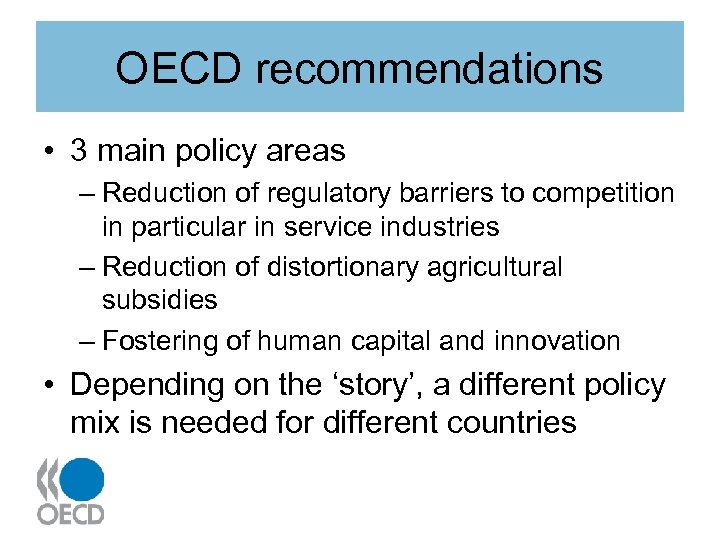 OECD recommendations

• 3 main policy areas
– Reduction of regulatory barriers to competition in particular in service industries
– Reduction of distortionary agricultural subsidies
– Fostering of human capital and innovation

• Depending on the ‘story’, a different policy mix is needed for different countries

OECD